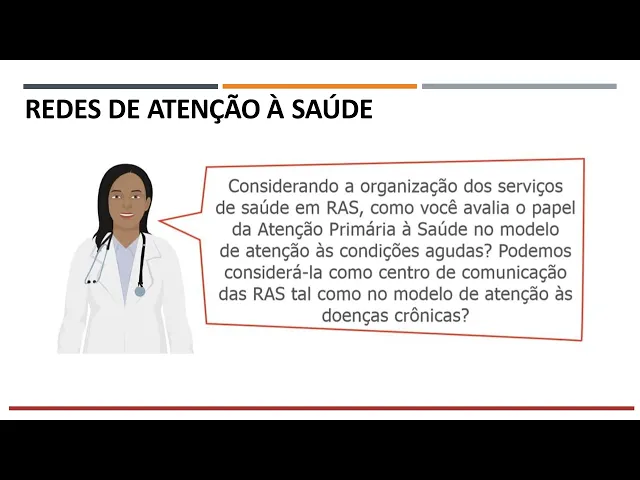 REDES DE ATENÇÃO À SAÚDE

Considerando a organização dos serviços de saúde em RAS, como você avalia o papel da Atenção Primária à Saúde no modelo de atenção às condições agudas? Podemos considerá-la como centro de comunicação das RAS tal como no modelo de atenção às doenças crônicas?